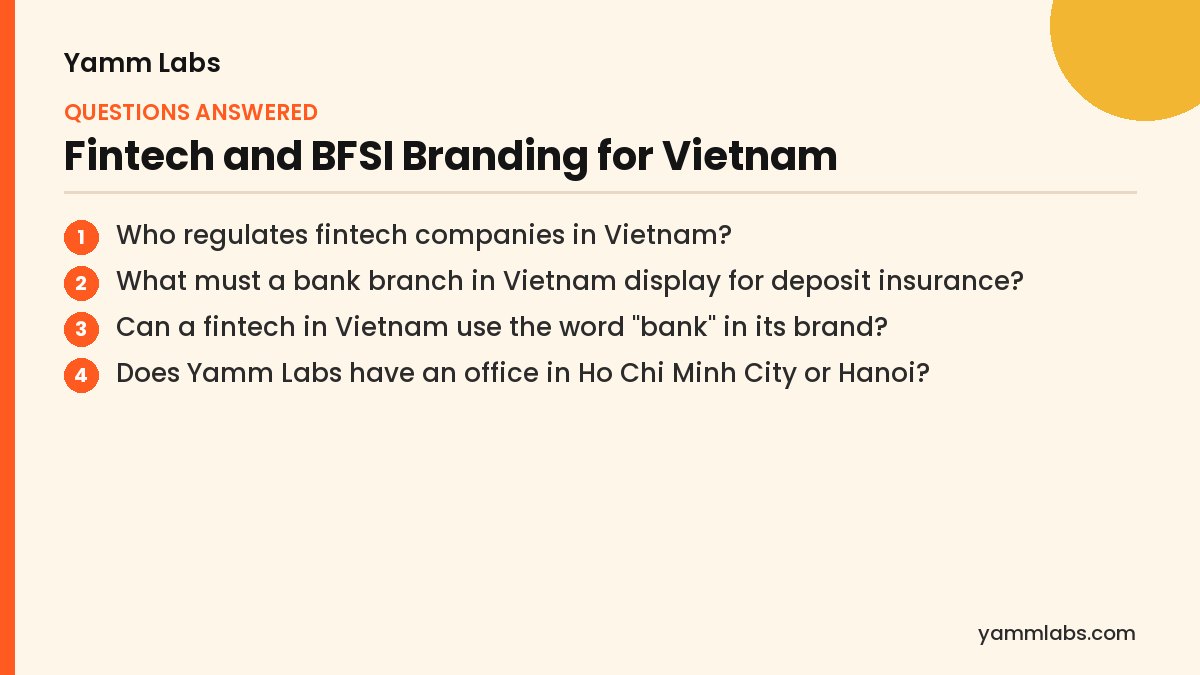 Yamm Labs

QUESTIONS ANSWERED

Fintech and BFSI Branding for Vietnam

1 Who regulates fintech companies in Vietnam?
2 What must a bank branch in Vietnam display for deposit insurance?
3 Can a fintech in Vietnam use the word "bank" in its brand?
4 Does Yamm Labs have an office in Ho Chi Minh City or Hanoi?

yammlabs.com